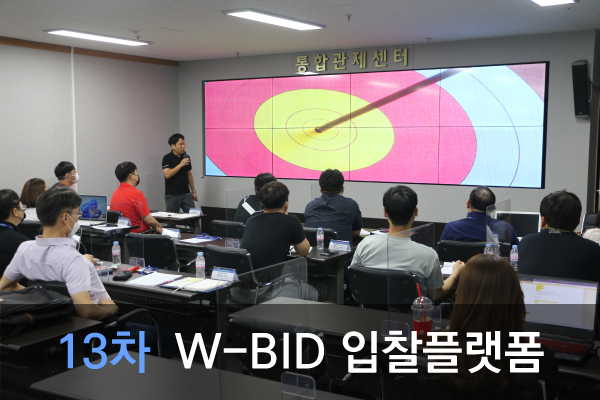 통합관제센터

13차 W-BID 입찰플랫폼